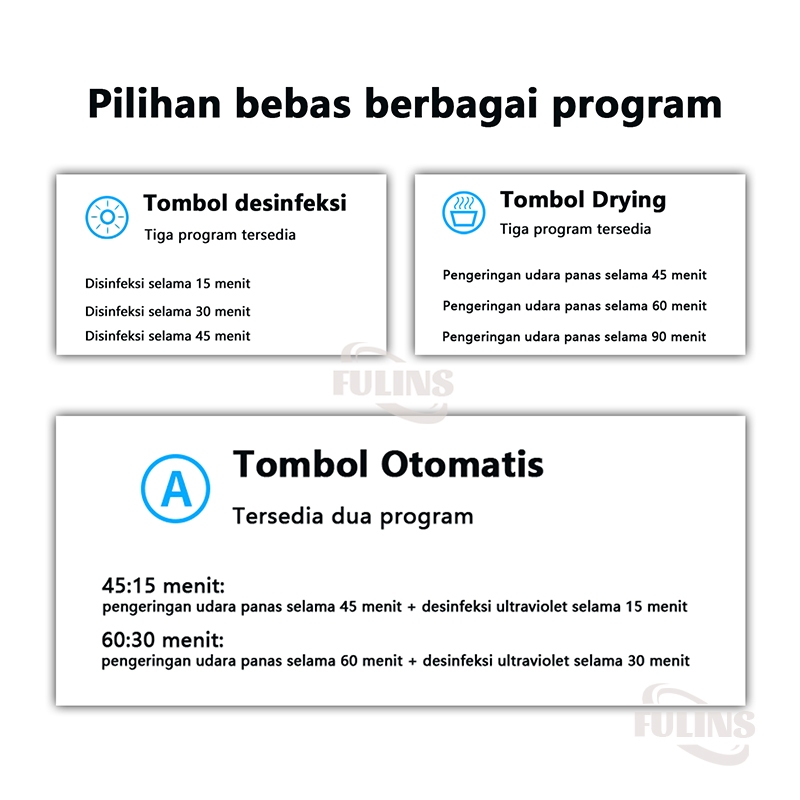 Pilihan bebas berbagai program

Tombol desinfeksi
Tiga program tersedia

Disinfeksi selama 15 menit
Disinfeksi selama 30 menit
Disinfeksi selama 45 menit

Tombol Drying
Tiga program tersedia

Pengeringan udara panas selama 45 menit
Pengeringan udara panas selama 60 menit
Pengeringan udara panas selama 90 menit

FULINS

A

Tombol Otomatis
Tersedia dua program

45:15 menit:
pengeringan udara panas selama 45 menit + desinfeksi ultraviolet selama 15 menit

60:30 menit:
pengeringan udara panas selama 60 menit + desinfeksi ultraviolet selama 30 menit

FULINS